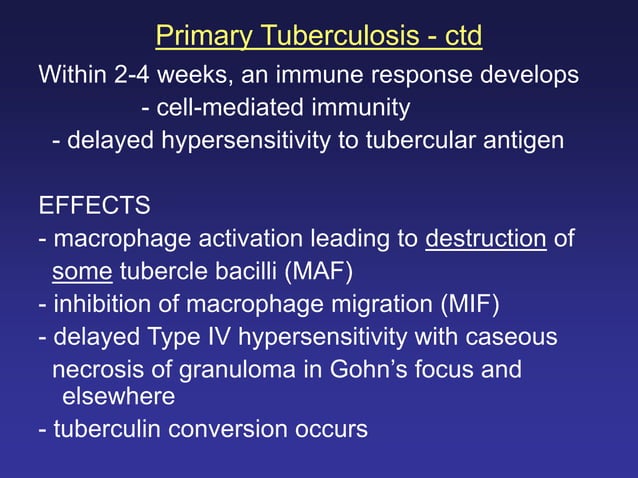 Primary Tuberculosis - ctd

Within 2-4 weeks, an immune response develops
- cell-mediated immunity
- delayed hypersensitivity to tubercular antigen

EFFECTS
- macrophage activation leading to destruction of some tubercle bacilli (MAF)
- inhibition of macrophage migration (MIF)
- delayed Type IV hypersensitivity with caseous necrosis of granuloma in Gohn's focus and elsewhere
- tuberculin conversion occurs